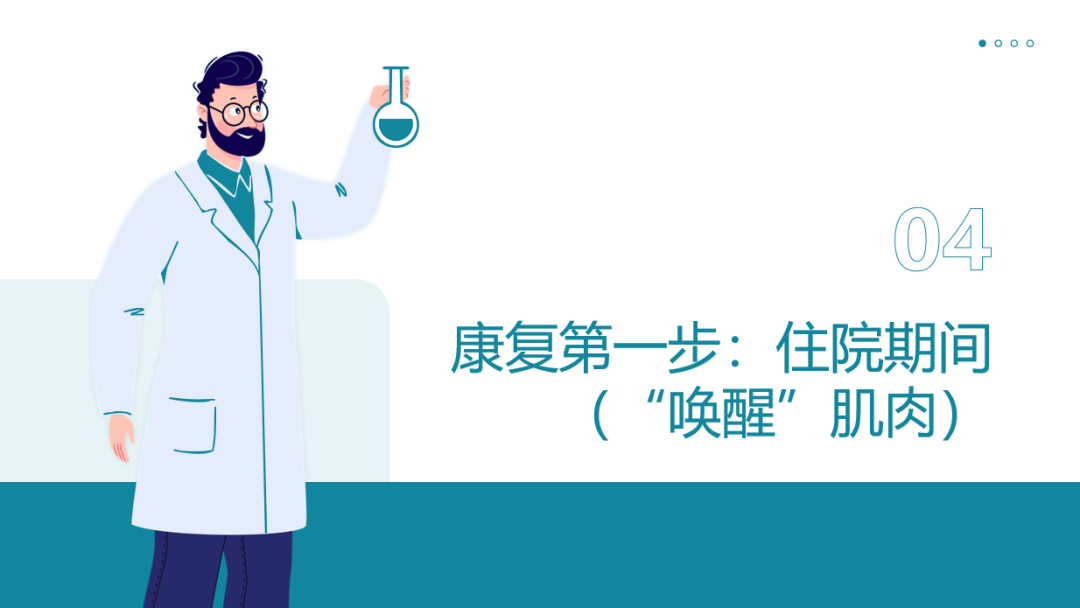 04

康复第一步：住院期间（“唤醒”肌肉）